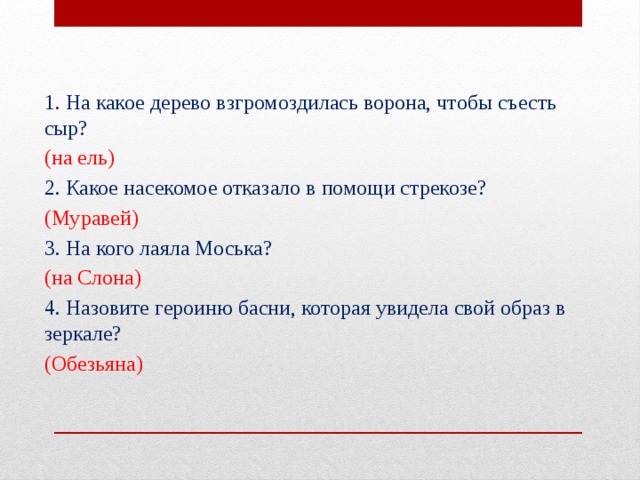 1. На какое дерево взгромоздилась ворона, чтобы съесть сыр?

(на ель)

2. Какое насекомое отказало в помощи стрекозе?

(Муравей)

3. На кого лаяла Моська?

(на Слона)

4. Назовите героиню басни, которая увидела свой образ в зеркале?

(Обезьяна)